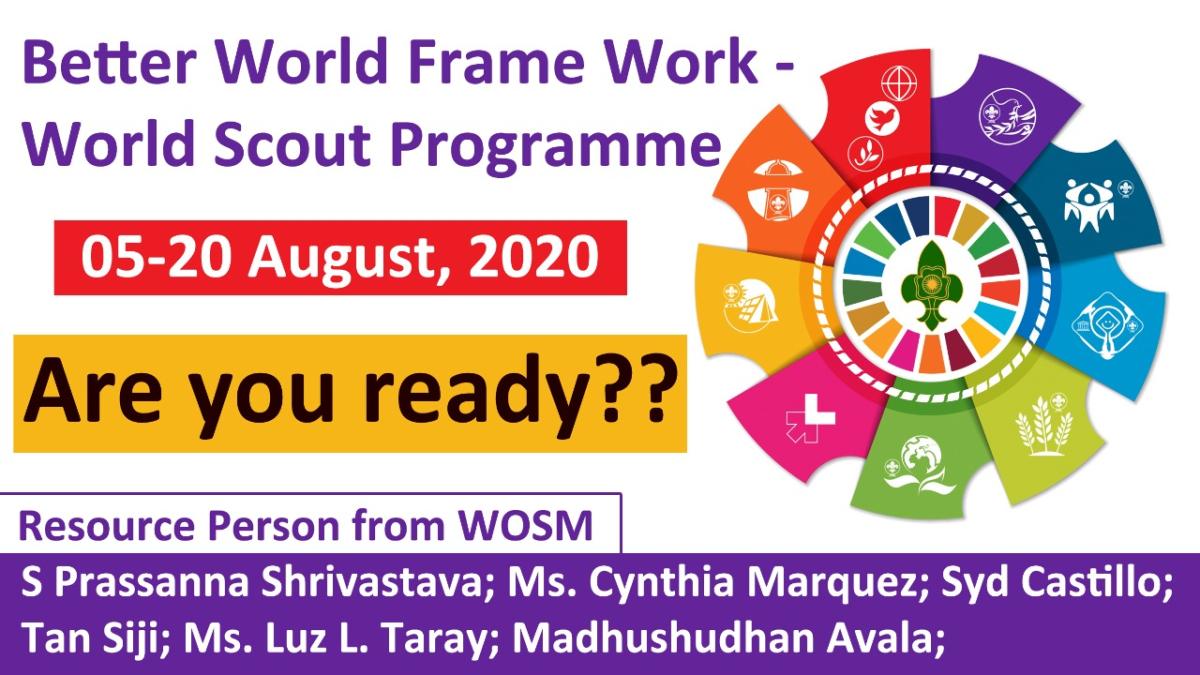 Better World Frame Work - World Scout Programme

05-20 August, 2020

Are you ready??

Resource Person from WOSM

S Prassanna Shrivastava; Ms. Cynthia Marquez; Syd Castillo; Tan Siji; Ms. Luz L. Taray; Madhushudhan Avala;